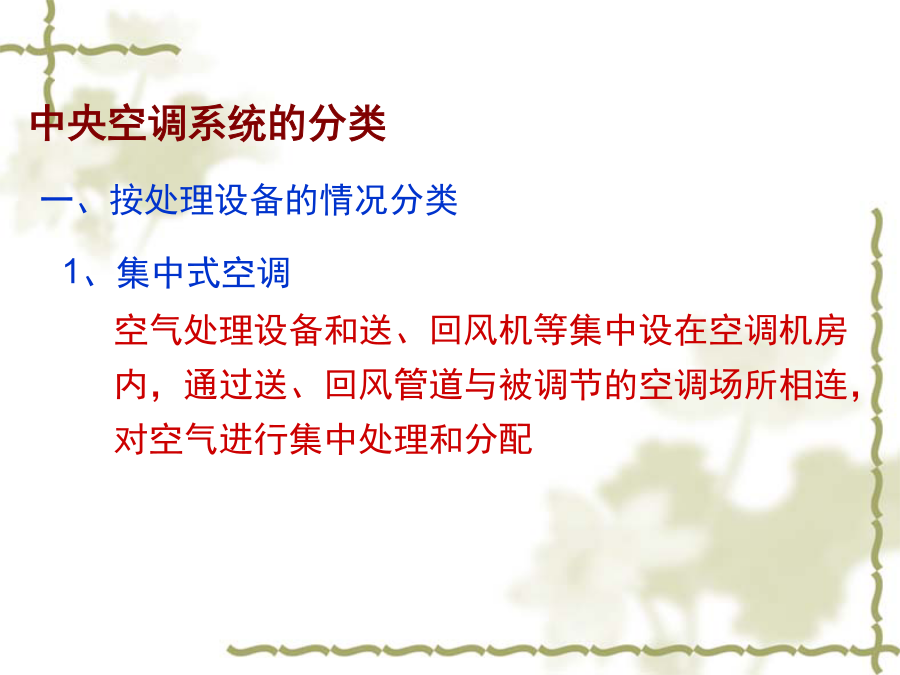 中央空调系统的分类

一、按处理设备的情况分类

1、集中式空调

空气处理设备和送、回风机等集中设在空调机房内，通过送、回风管道与被调节的空调场所相连，对空气进行集中处理和分配